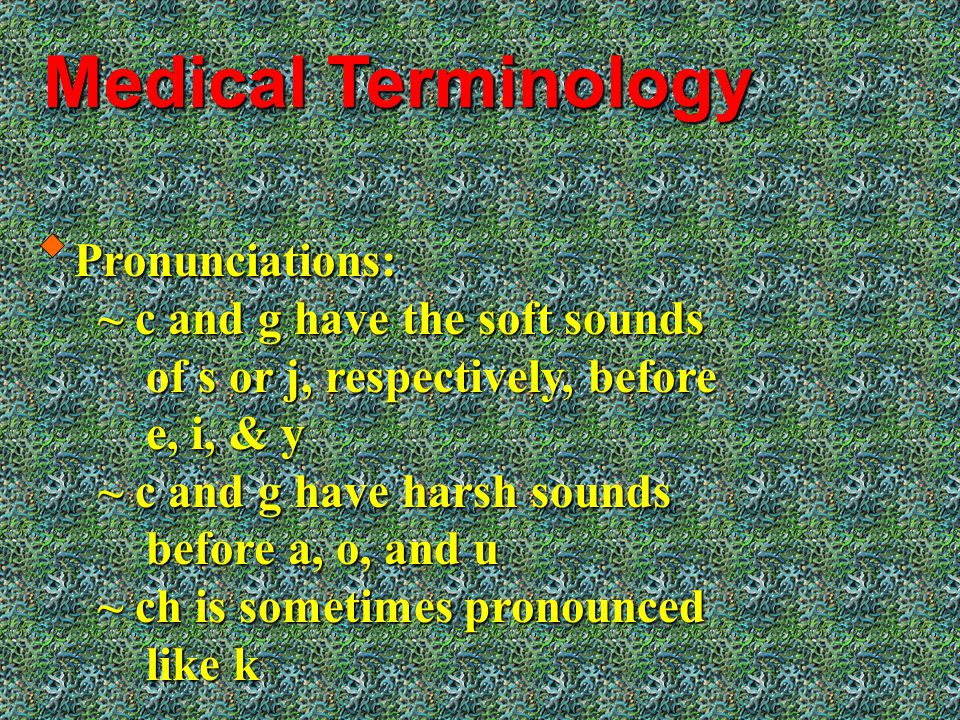 Medical Terminology

Pronunciations:
~ c and g have the soft sounds of s or j, respectively, before e, i, & y
~ c and g have harsh sounds before a, o, and u
~ ch is sometimes pronounced like k